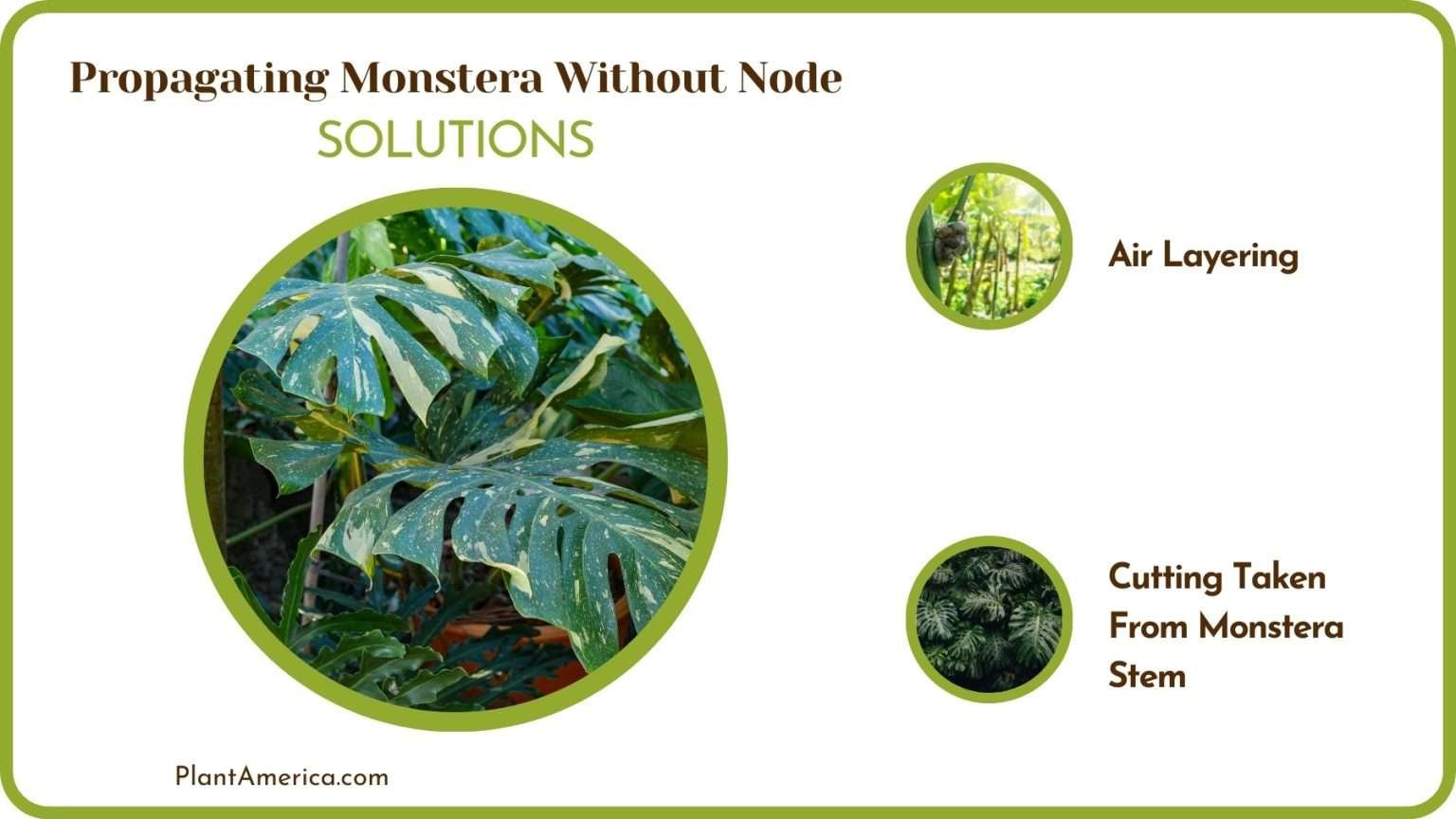 Propagating Monstera Without Node
SOLUTIONS

Air Layering

Cutting Taken From Monstera Stem

PlantAmerica.com